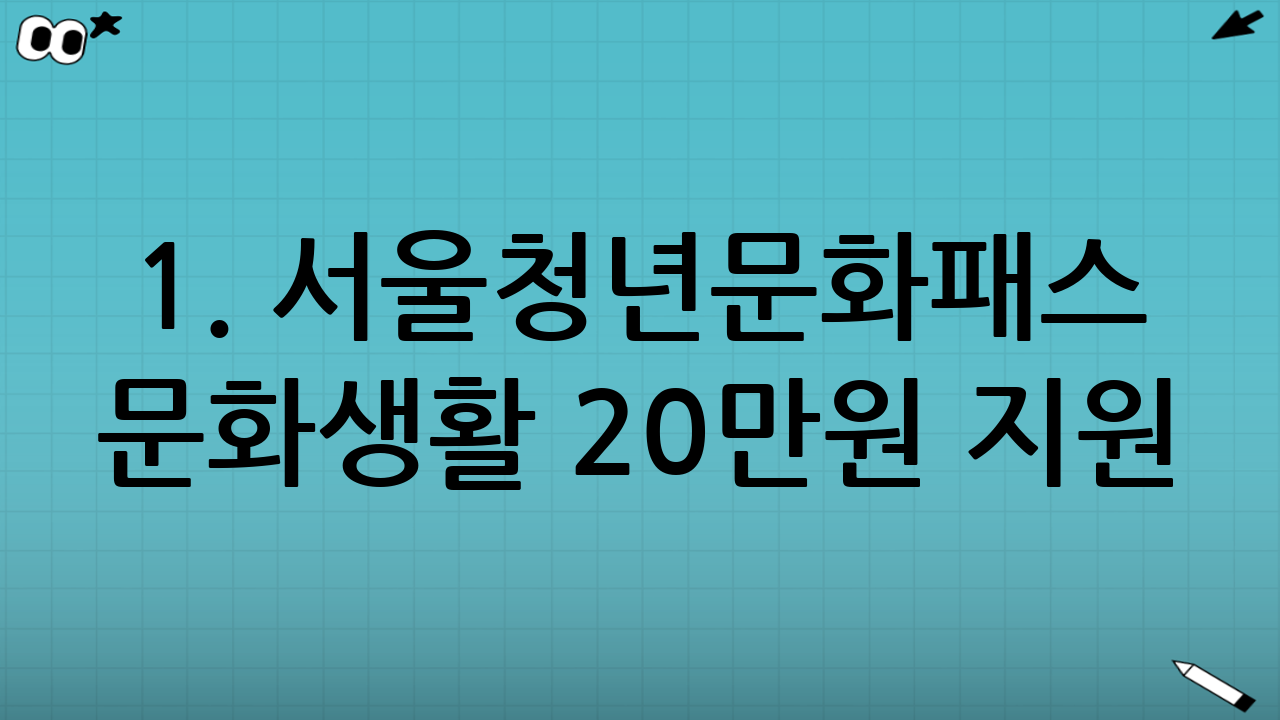 1. 서울청년문화패스 문화생활 20만원 지원